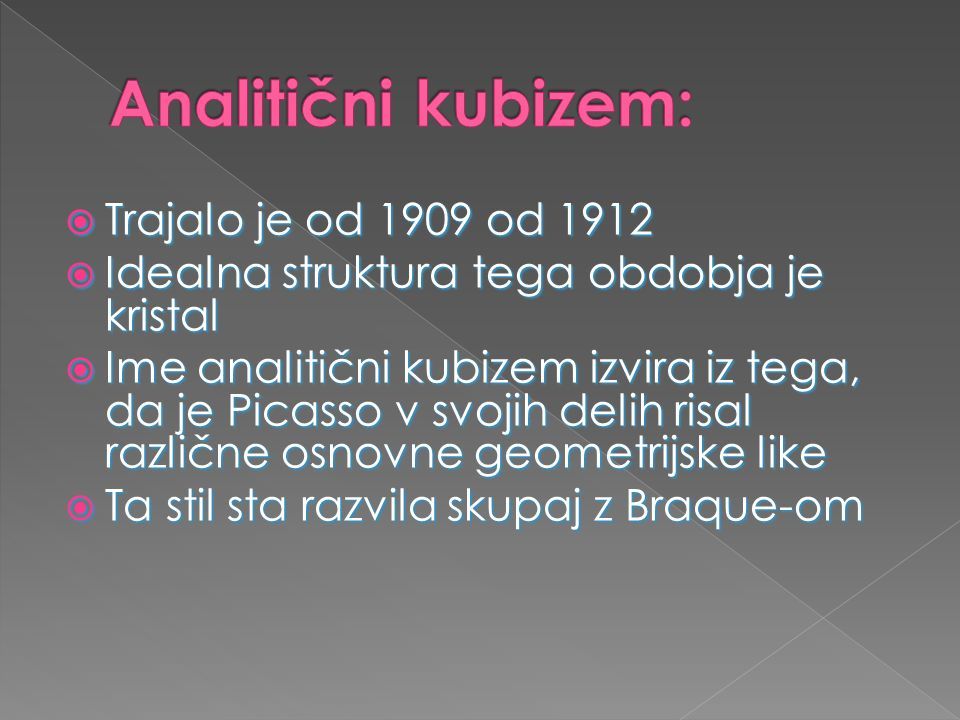 Analitični kubizem:

Trajalo je od 1909 od 1912

Idealna struktura tega obdobja je kristal

Ime analitični kubizem izvira iz tega, da je Picasso v svojih delih risal različne osnovne geometrijske like

Ta stil sta razvila skupaj z Braque-om